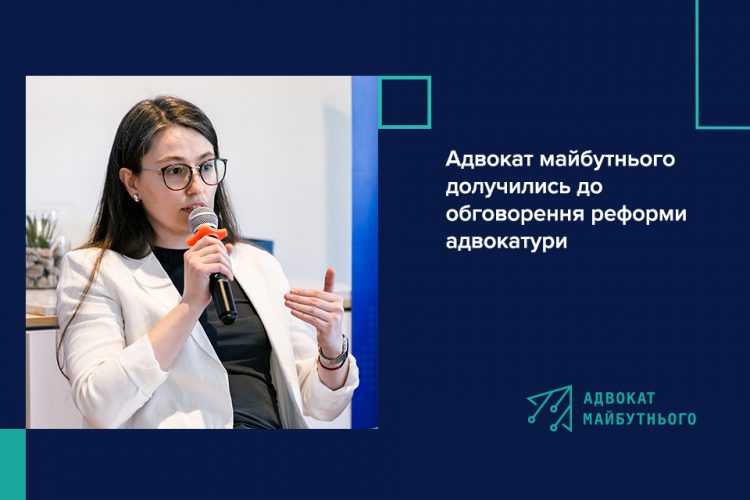 Адвокат майбутнього долучились до обговорення реформи адвокатури

АДВОКАТ
МАЙБУТНЬОГО